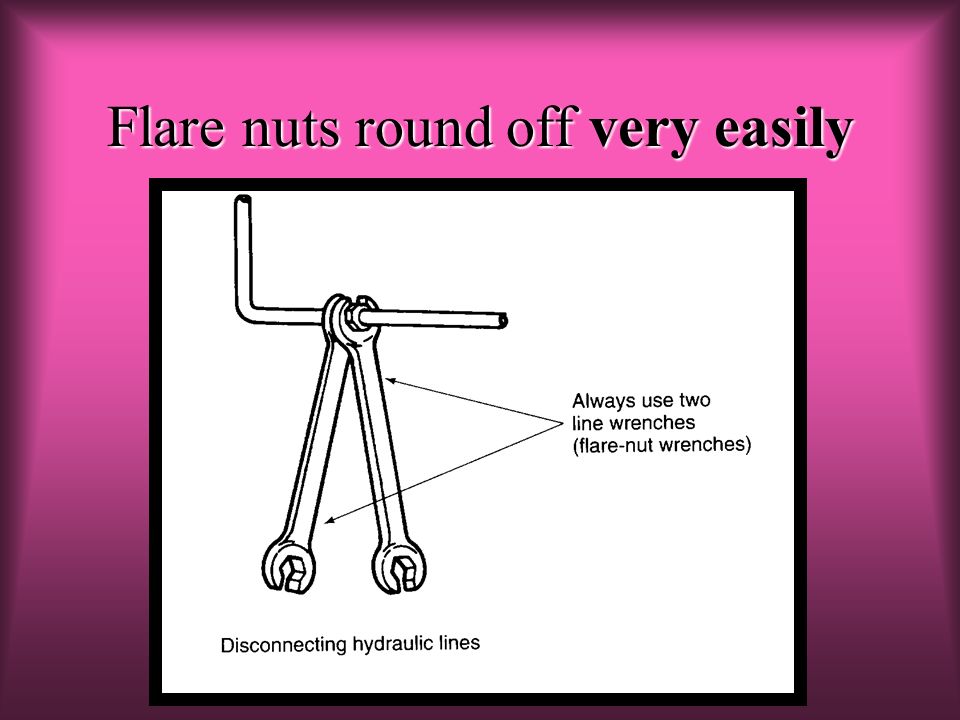 Flare nuts round off very easily

Always use two line wrenches (flare-nut wrenches)

Disconnecting hydraulic lines